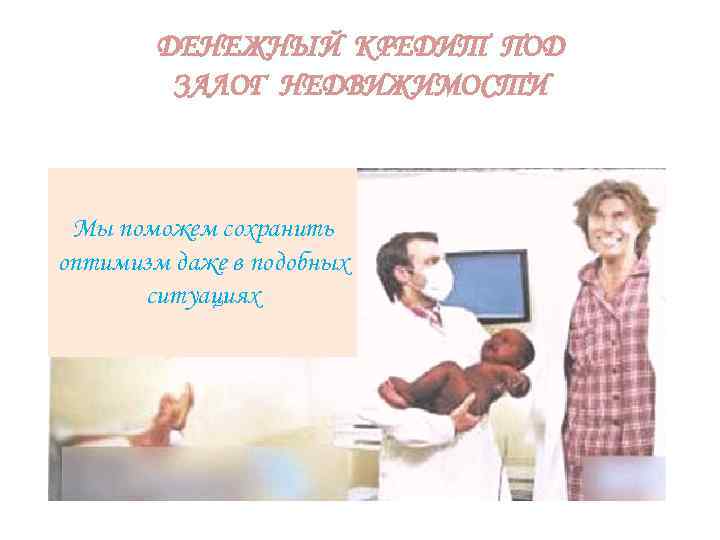 ДЕНЕЖНЫЙ КРЕДИТ ПОД ЗАЛОГ НЕДВИЖИМОСТИ

Мы поможем сохранить оптимизм даже в подобных ситуациях